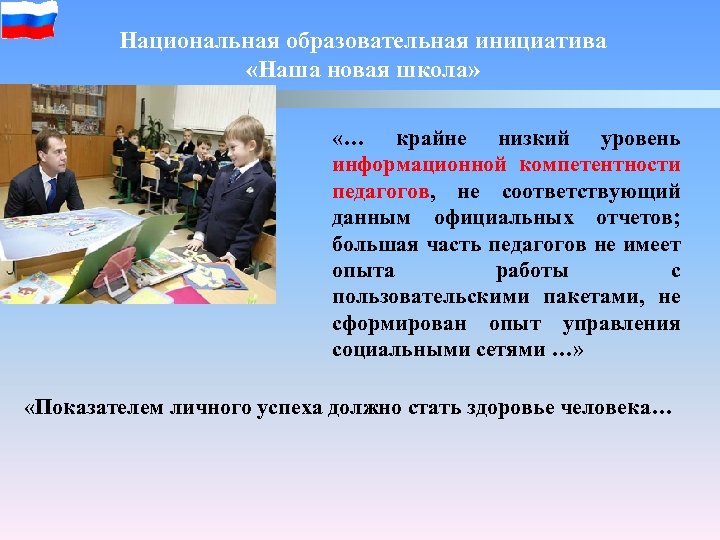 Национальная образовательная инициатива
«Наша новая школа»

«… крайне низкий уровень информационной компетентности педагогов, не соответствующий данным официальных отчетов; большая часть педагогов не имеет опыта работы с пользовательскими пакетами, не сформирован опыт управления социальными сетями …»

«Показателем личного успеха должно стать здоровье человека…